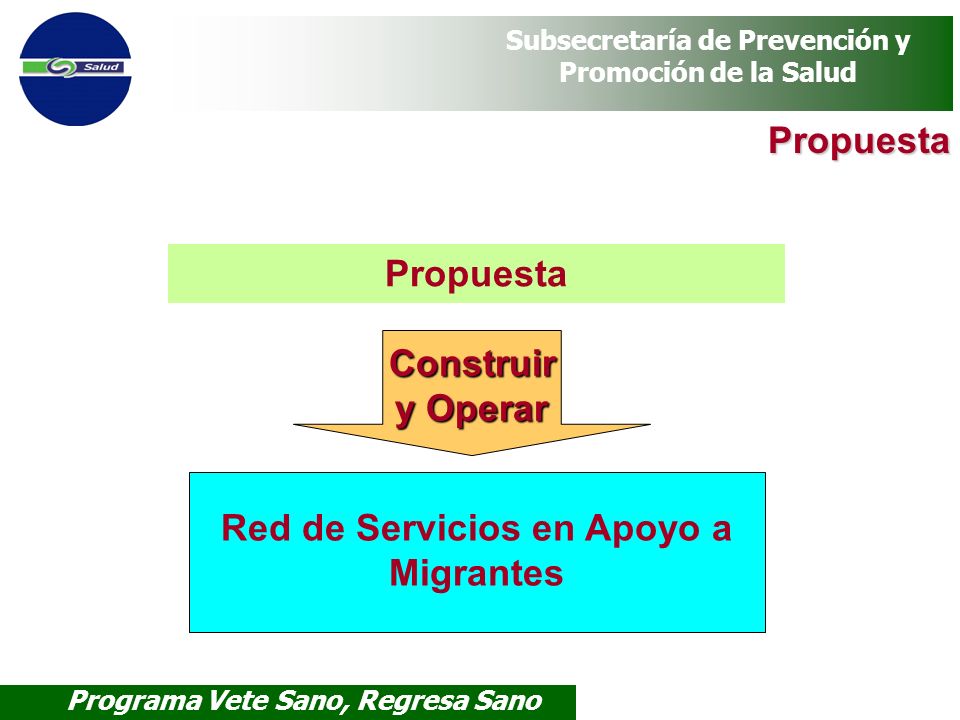 Salud

Subsecretaría de Prevención y Promoción de la Salud

Propuesta

Propuesta

Construir y Operar

Red de Servicios en Apoyo a Migrantes

Programa Vete Sano, Regresa Sano